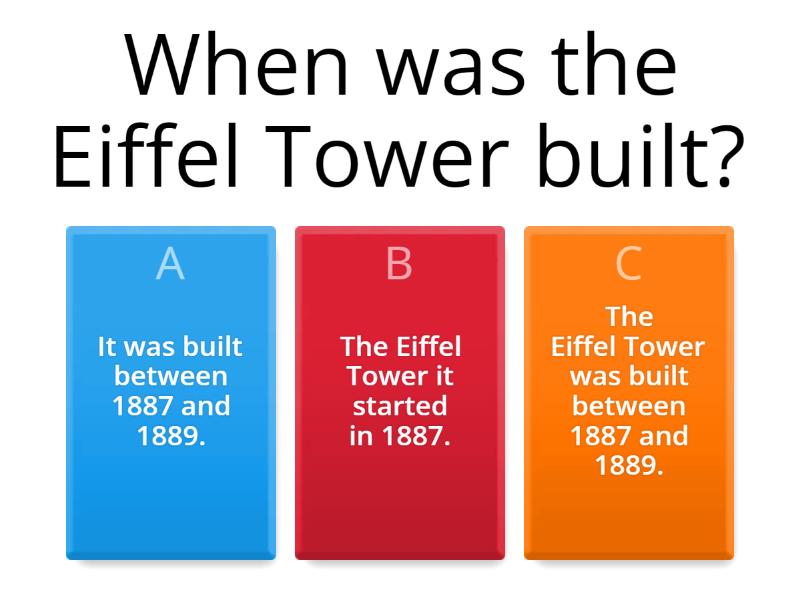 When was the Eiffel Tower built?

A

It was built between 1887 and 1889.

B

The Eiffel Tower it started in 1887.

C

The Eiffel Tower was built between 1887 and 1889.